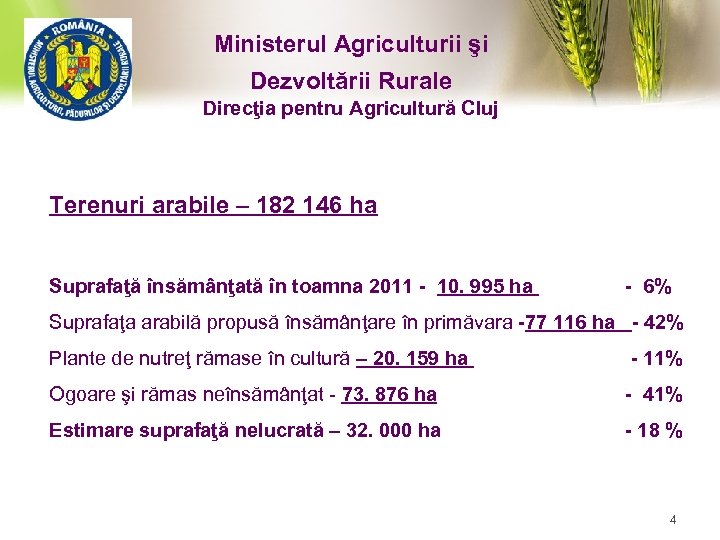 ROMÂNIA
MINISTERUL AGRICULTURII, PĂDURILOR ŞI DEZVOLTĂRII RURALE

Ministerul Agriculturii şi Dezvoltării Rurale
Direcţia pentru Agricultură Cluj

Terenuri arabile – 182 146 ha

Suprafaţă însămânţată în toamna 2011 - 10. 995 ha - 6%

Suprafaţa arabilă propusă însămânţare în primăvara -77 116 ha - 42%

Plante de nutreţ rămase în cultură – 20. 159 ha - 11%

Ogoare şi rămas neînsămânţat - 73. 876 ha - 41%

Estimare suprafaţă nelucrată – 32. 000 ha - 18 %

4